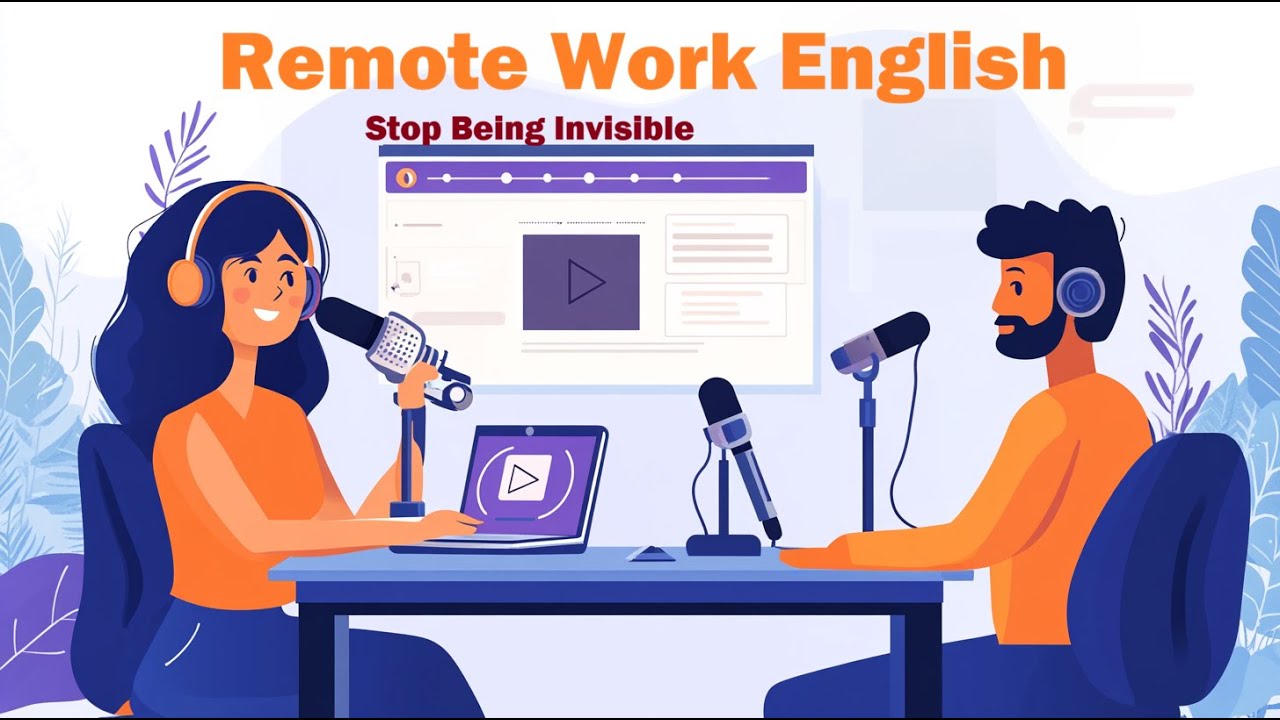 Remote Work English

Stop Being Invisible